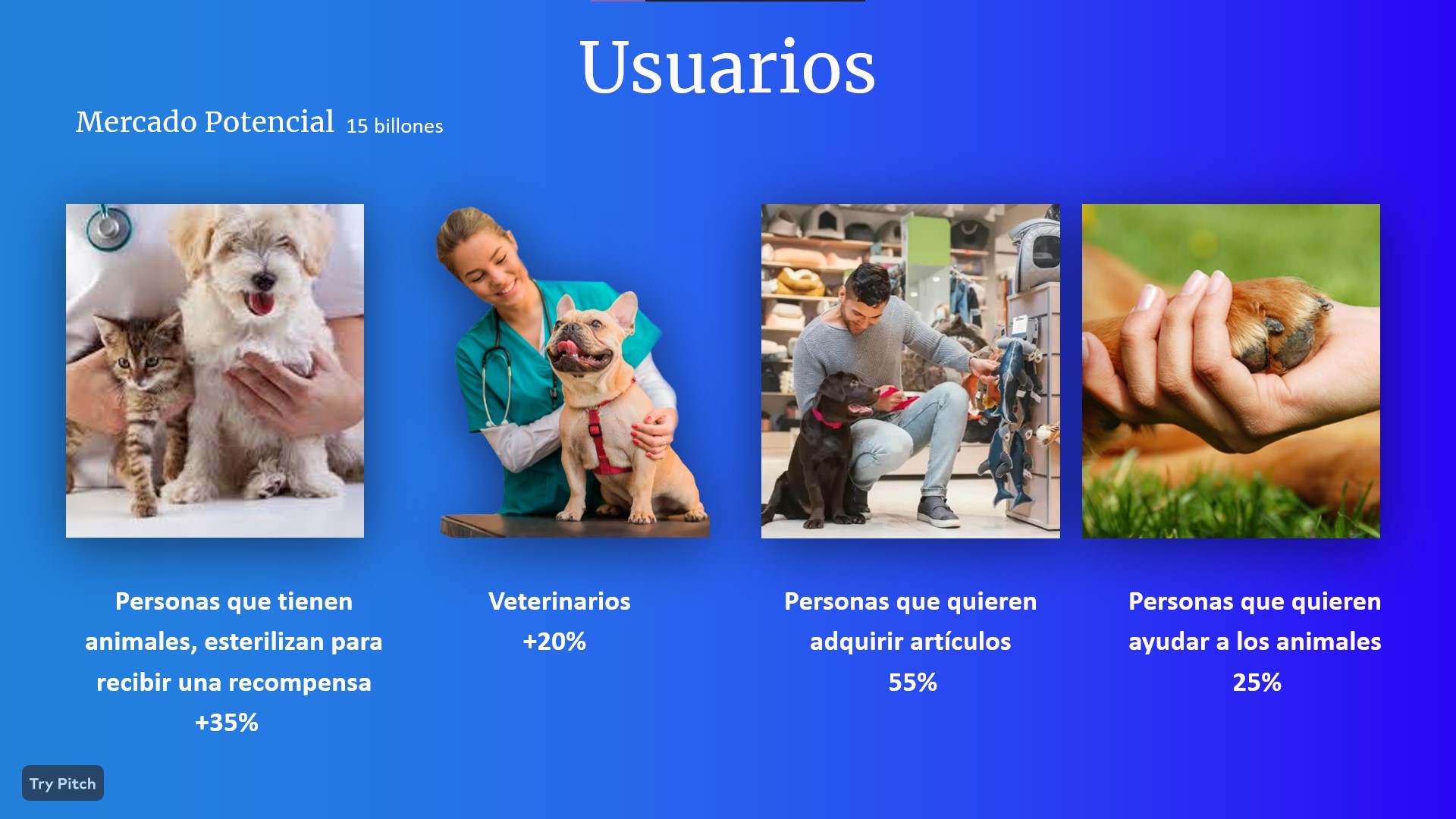 Usuarios

Mercado Potencial 15 billones

Personas que tienen animales, esterilizan para recibir una recompensa
+35%

Veterinarios
+20%

Personas que quieren adquirir artículos
55%

Personas que quieren ayudar a los animales
25%

Try Pitch